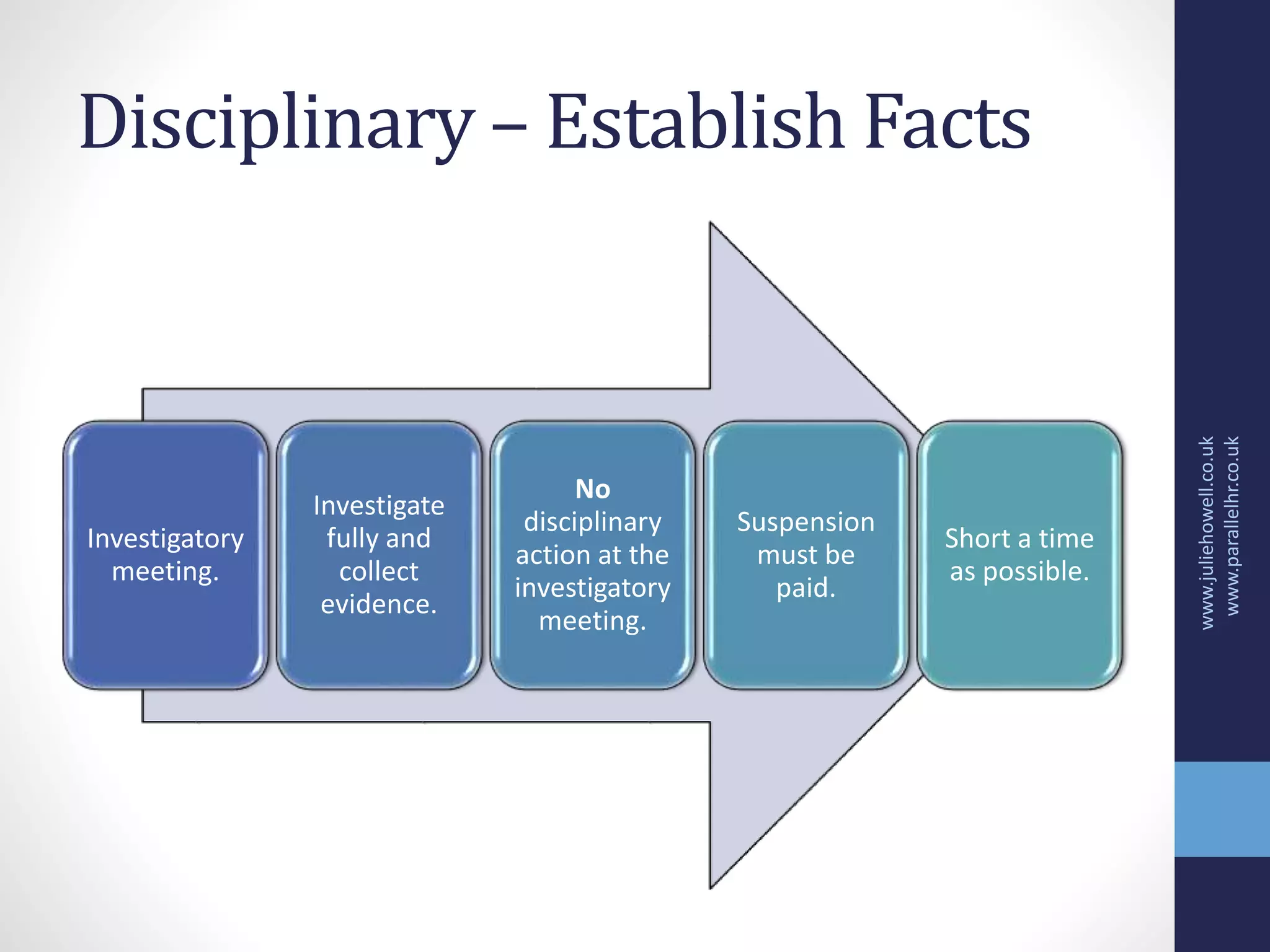 Disciplinary – Establish Facts

Investigatory meeting.

Investigate fully and collect evidence.

No disciplinary action at the investigatory meeting.

Suspension must be paid.

Short a time as possible.

www.juliehowell.co.uk
www.parallelhr.co.uk